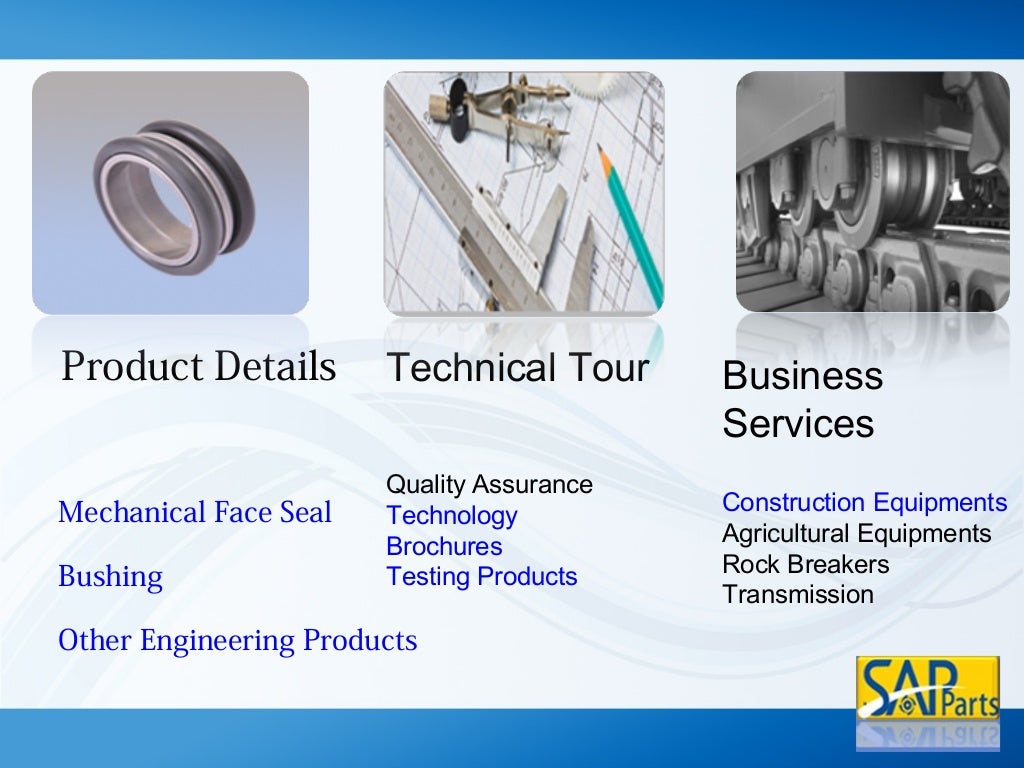 Product Details

Mechanical Face Seal

Bushing

Other Engineering Products

Technical Tour

Quality Assurance
Technology
Brochures
Testing Products

Business Services

Construction Equipments
Agricultural Equipments
Rock Breakers
Transmission

SAP Parts